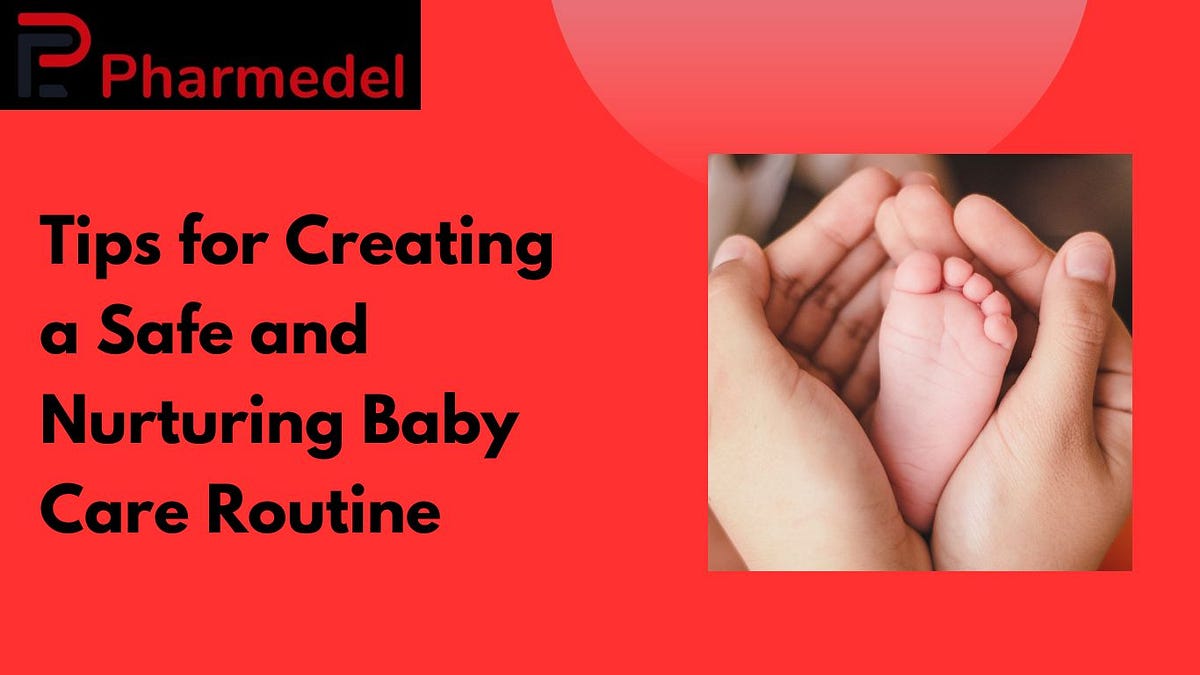 Pharmedel

Tips for Creating a Safe and Nurturing Baby Care Routine